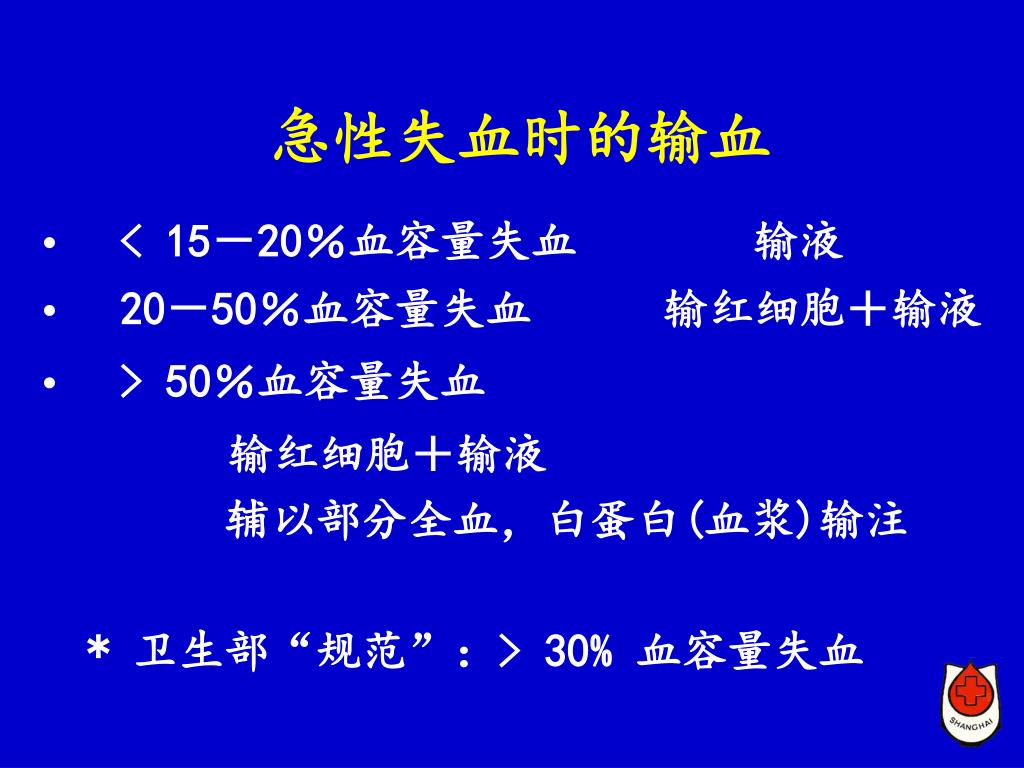 急性失血时的输血

• ＜ 15－20％血容量失血　　输液
• 20－50％血容量失血　　输红细胞＋输液
• ＞ 50％血容量失血

输红细胞＋输液
辅以部分全血，白蛋白(血浆)输注

＊ 卫生部“规范”：＞ 30% 血容量失血

SHANGHAI